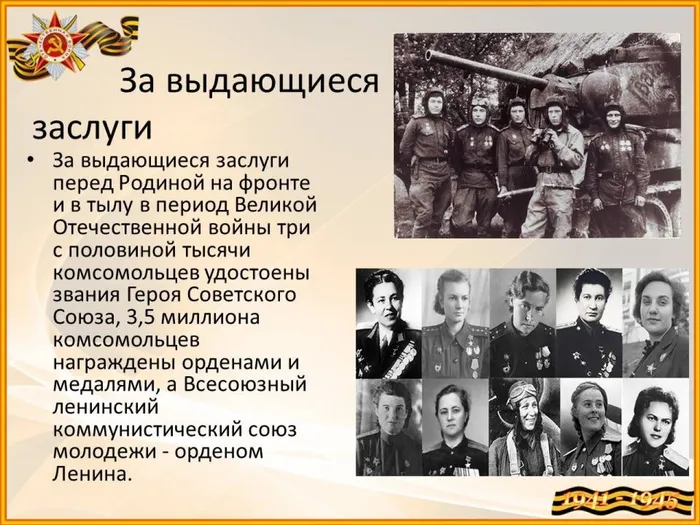 За выдающиеся заслуги

• За выдающиеся заслуги перед Родиной на фронте и в тылу в период Великой Отечественной войны три с половиной тысячи комсомольцев удостоены звания Героя Советского Союза, 3,5 миллиона комсомольцев награждены орденами и медалями, а Всесоюзный ленинский коммунистический союз молодежи - орденом Ленина.

1941 - 1945